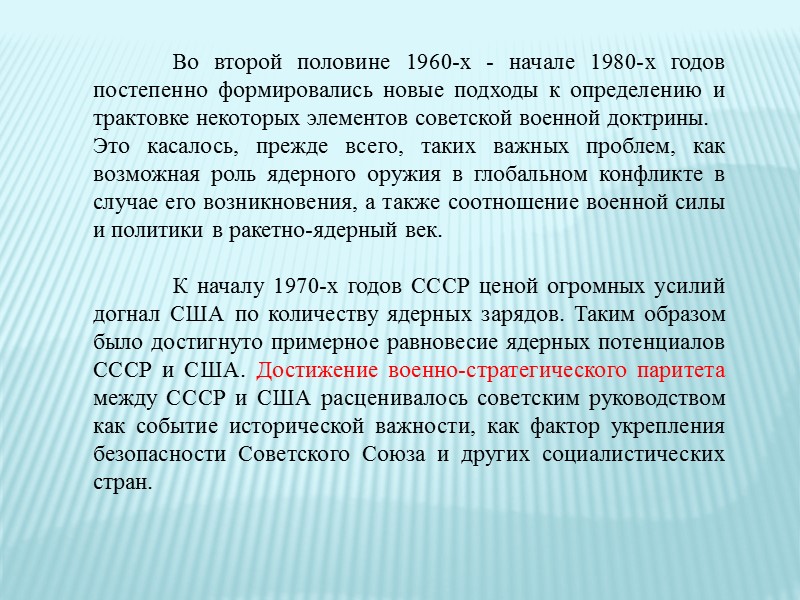 Во второй половине 1960-х - начале 1980-х годов постепенно формировались новые подходы к определению и трактовке некоторых элементов советской военной доктрины.
Это касалось, прежде всего, таких важных проблем, как возможная роль ядерного оружия в глобальном конфликте в случае его возникновения, а также соотношение военной силы и политики в ракетно-ядерный век.

К началу 1970-х годов СССР ценой огромных усилий догнал США по количеству ядерных зарядов. Таким образом было достигнуто примерное равновесие ядерных потенциалов СССР и США. Достижение военно-стратегического паритета между СССР и США расценивалось советским руководством как событие исторической важности, как фактор укрепления безопасности Советского Союза и других социалистических стран.